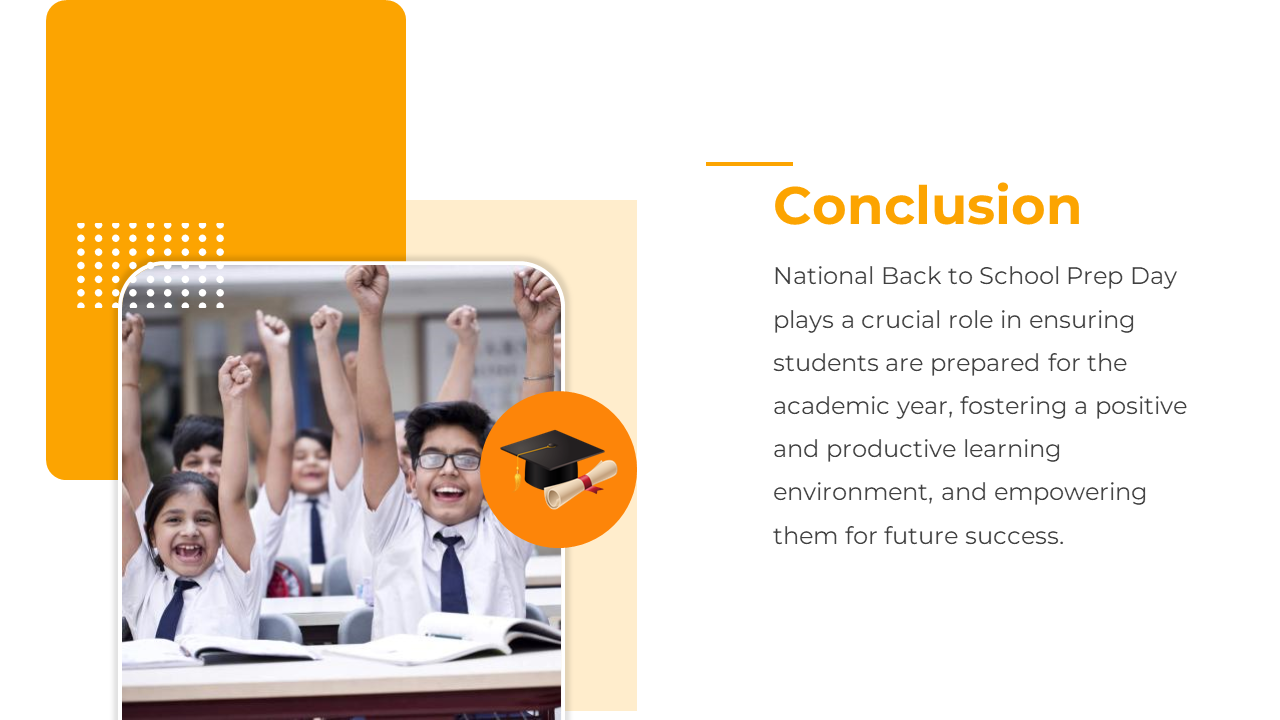 Conclusion

National Back to School Prep Day plays a crucial role in ensuring students are prepared for the academic year, fostering a positive and productive learning environment, and empowering them for future success.